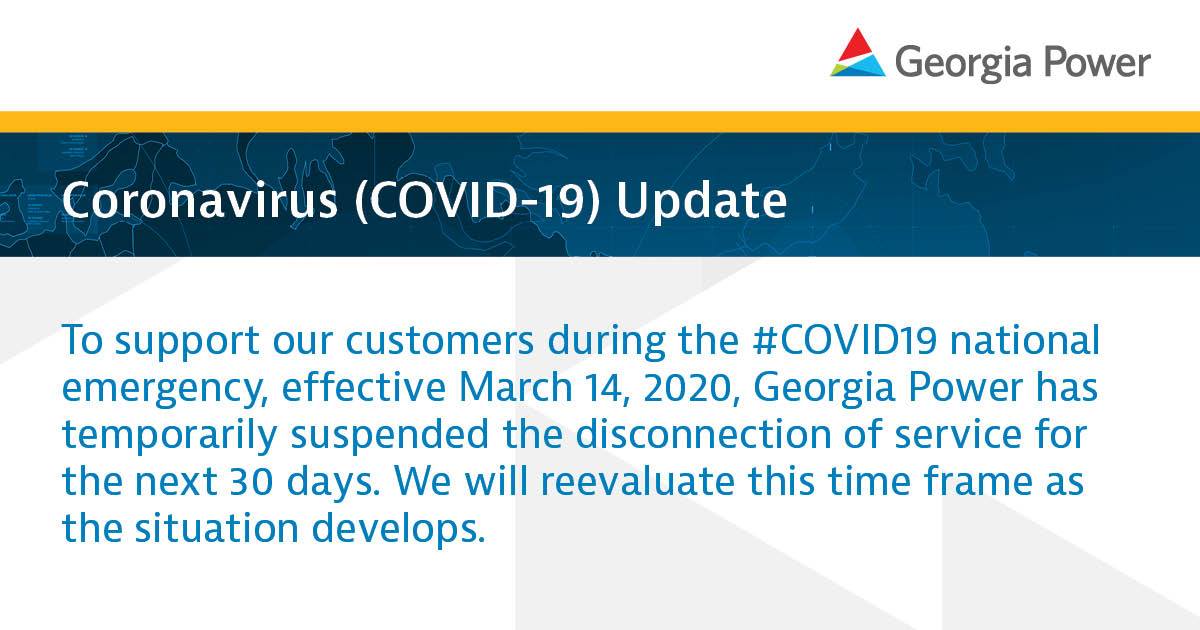 Georgia Power

Coronavirus (COVID-19) Update

To support our customers during the #COVID19 national emergency, effective March 14, 2020, Georgia Power has temporarily suspended the disconnection of service for the next 30 days. We will reevaluate this time frame as the situation develops.